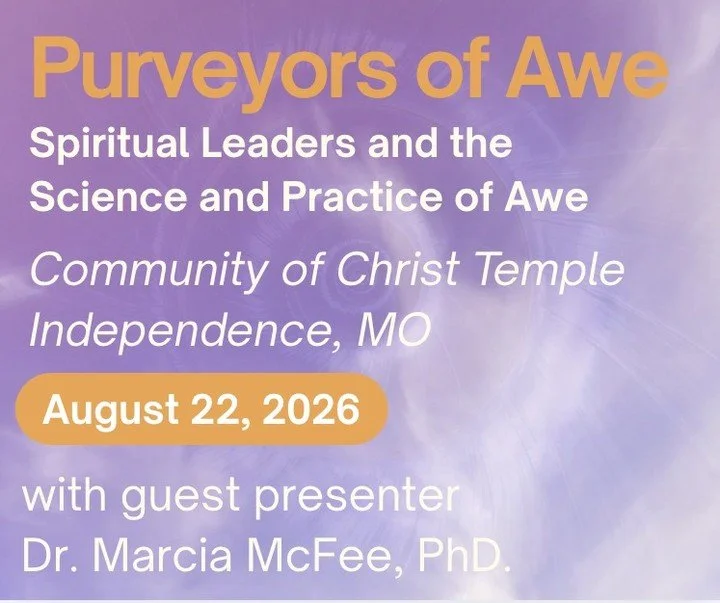 Purveyors of Awe

Spiritual Leaders and the Science and Practice of Awe

Community of Christ Temple
Independence, MO

August 22, 2026

with guest presenter
Dr. Marcia McFee, PhD.